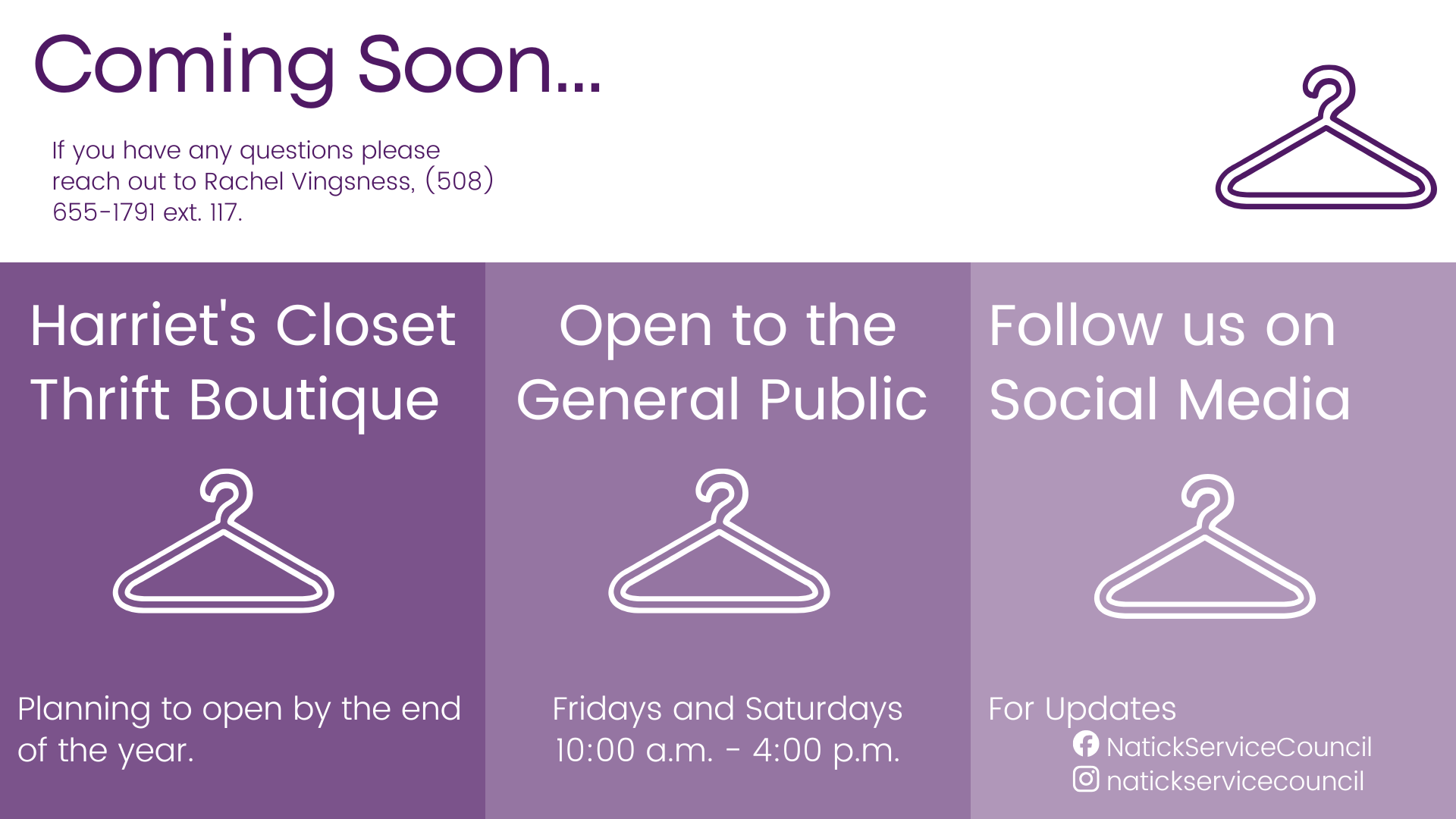 Coming Soon...

If you have any questions please reach out to Rachel Vingsness, (508) 655-1791 ext. 117.

Harriet's Closet Thrift Boutique

Planning to open by the end of the year.

Open to the General Public

Fridays and Saturdays 10:00 a.m. - 4:00 p.m.

Follow us on Social Media

For Updates
NatickServiceCouncil
natickservicecouncil